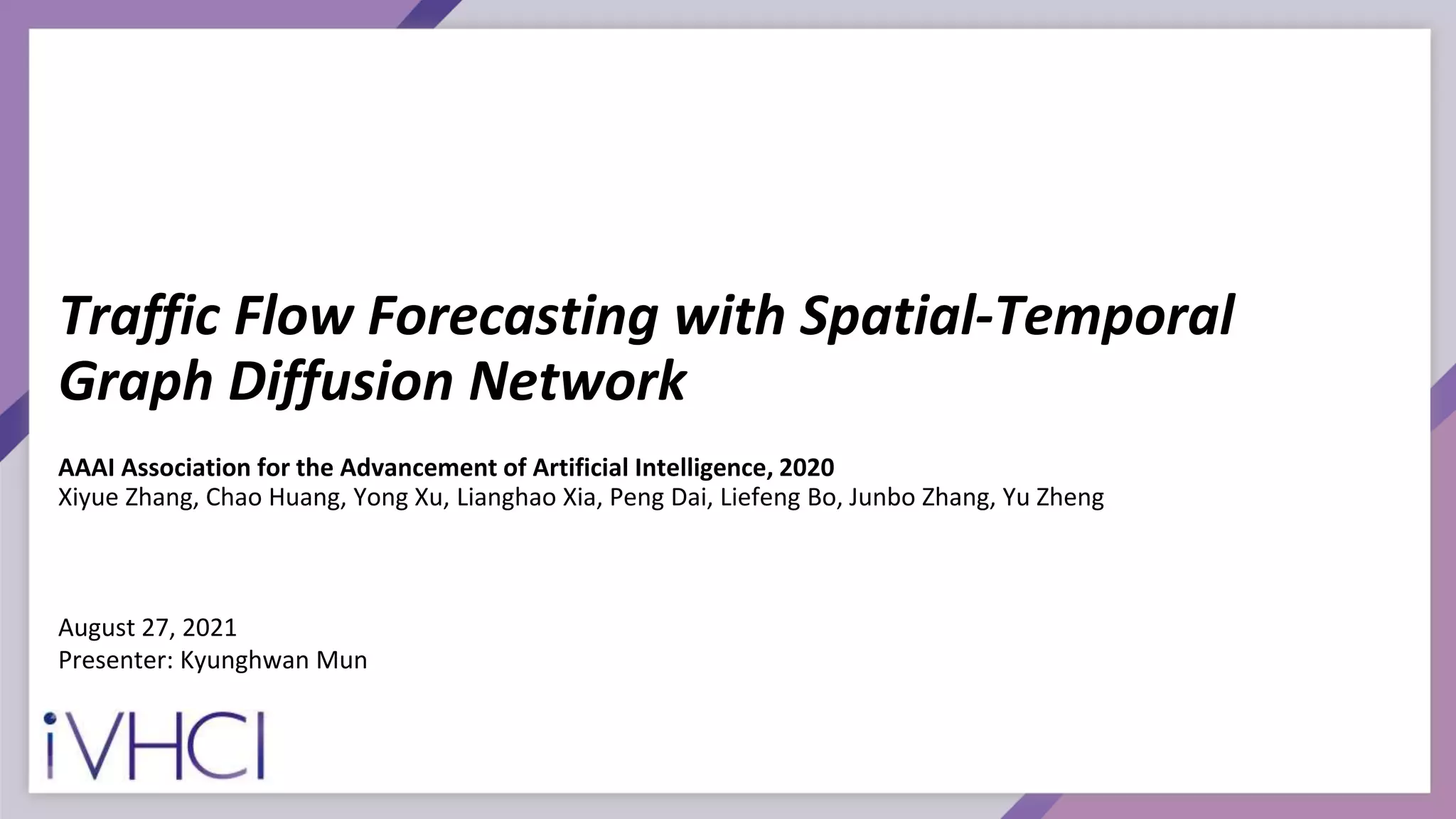 Traffic Flow Forecasting with Spatial-Temporal Graph Diffusion Network

AAAI Association for the Advancement of Artificial Intelligence, 2020
Xiyue Zhang, Chao Huang, Yong Xu, Lianghao Xia, Peng Dai, Liefeng Bo, Junbo Zhang, Yu Zheng

August 27, 2021
Presenter: Kyunghwan Mun

iVHCI